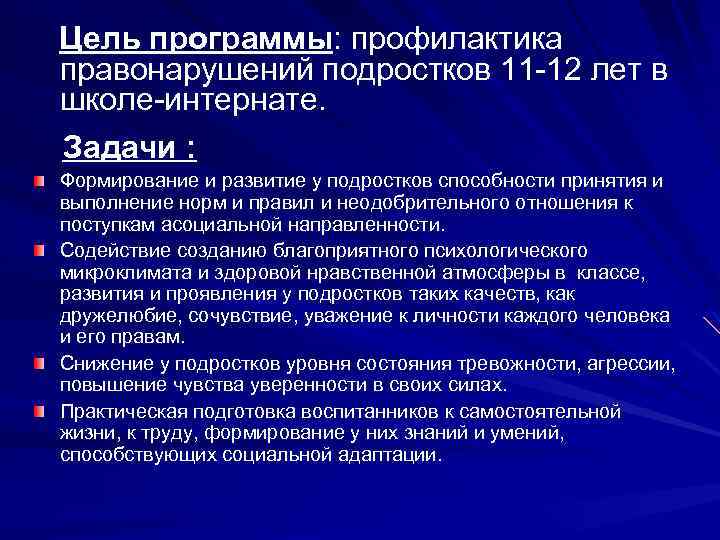 Цель программы: профилактика правонарушений подростков 11-12 лет в школе-интернате.

Задачи :

Формирование и развитие у подростков способности принятия и выполнение норм и правил и неодобрительного отношения к поступкам асоциальной направленности.

Содействие созданию благоприятного психологического микроклимата и здоровой нравственной атмосферы в классе, развития и проявления у подростков таких качеств, как дружелюбие, сочувствие, уважение к личности каждого человека и его правам.

Снижение у подростков уровня состояния тревожности, агрессии, повышение чувства уверенности в своих силах.

Практическая подготовка воспитанников к самостоятельной жизни, к труду, формирование у них знаний и умений, способствующих социальной адаптации.